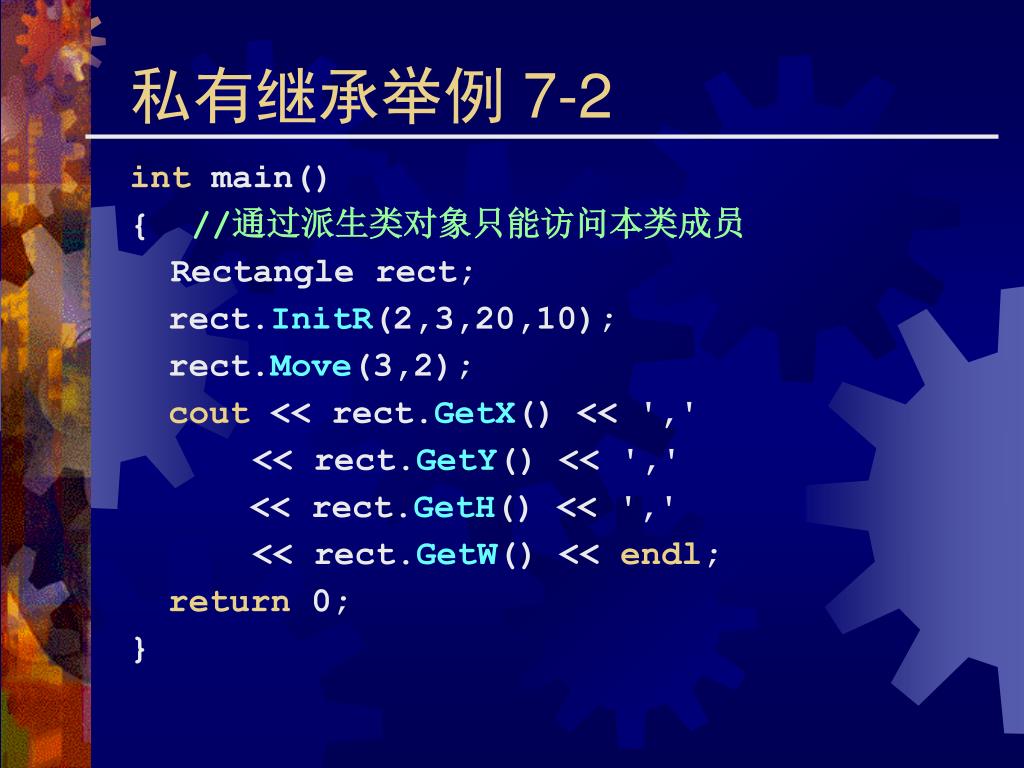 私有继承举例 7-2

int main()
{ //通过派生类对象只能访问本类成员
Rectangle rect;
rect.InitR(2,3,20,10);
rect.Move(3,2);
cout << rect.GetX() << ','
<< rect.GetY() << ','
<< rect.GetH() << ','
<< rect.GetW() << endl;
return 0;
}